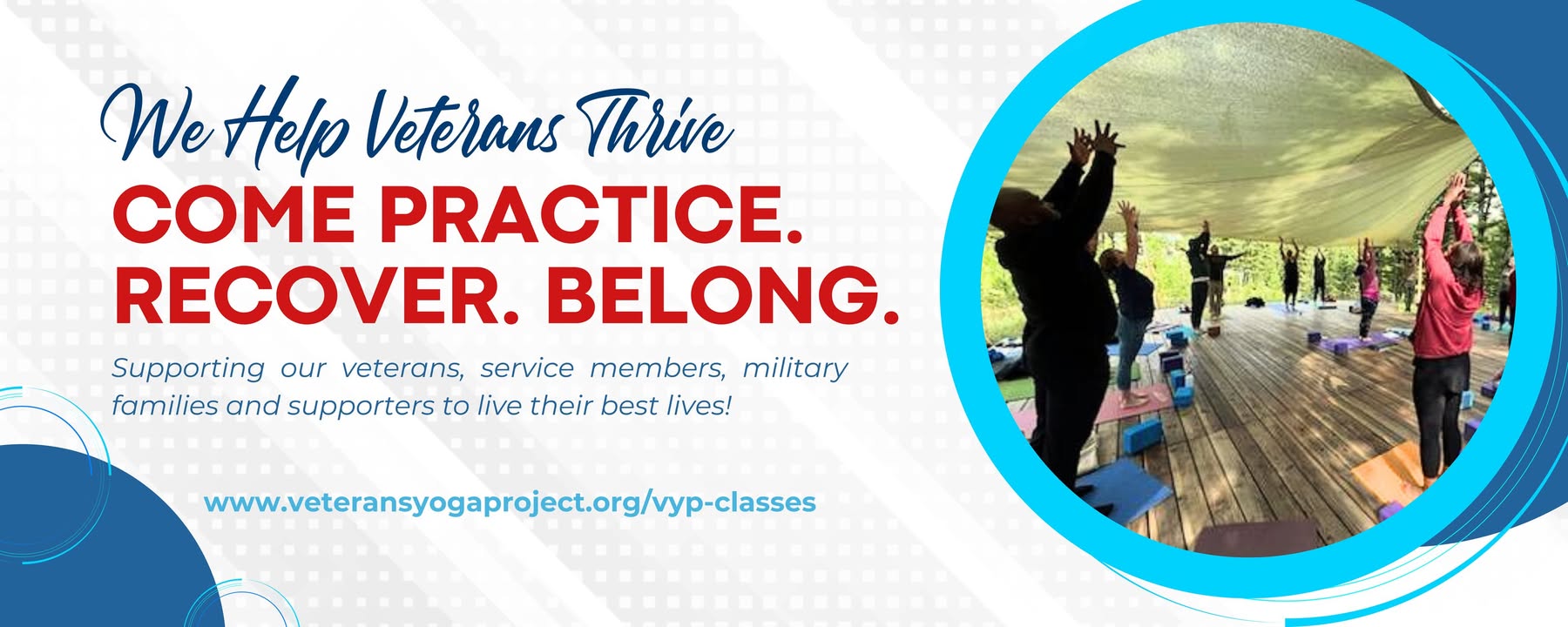 We Help Veterans Thrive
COME PRACTICE. RECOVER. BELONG.

Supporting our veterans, service members, military families and supporters to live their best lives!

www.veteransyogaproject.org/vyp-classes